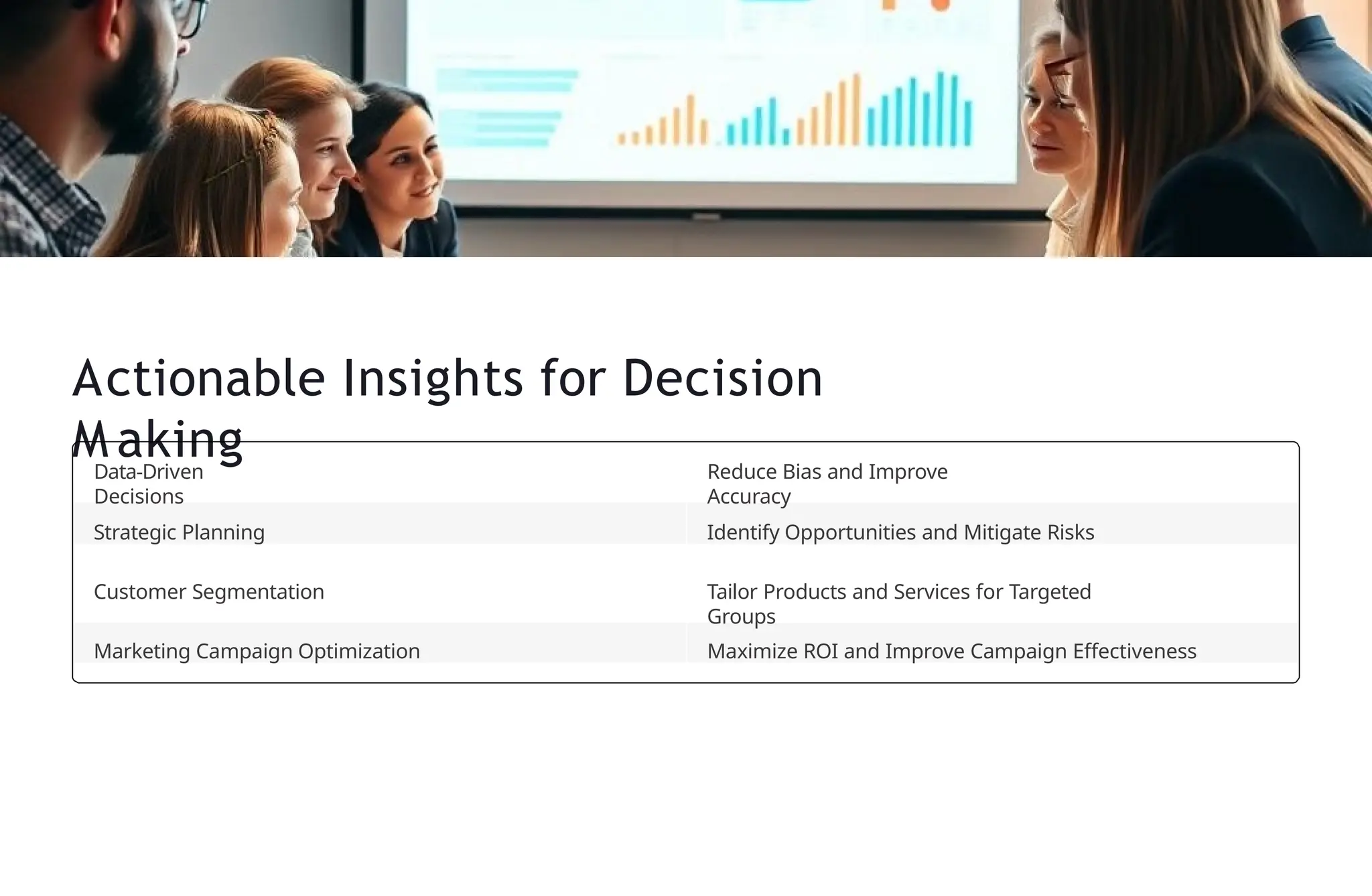 Actionable Insights for Decision Making

| Data-Driven Decisions | Reduce Bias and Improve Accuracy |
|---|---|
| Strategic Planning | Identify Opportunities and Mitigate Risks |
| Customer Segmentation | Tailor Products and Services for Targeted Groups |
| Marketing Campaign Optimization | Maximize ROI and Improve Campaign Effectiveness |